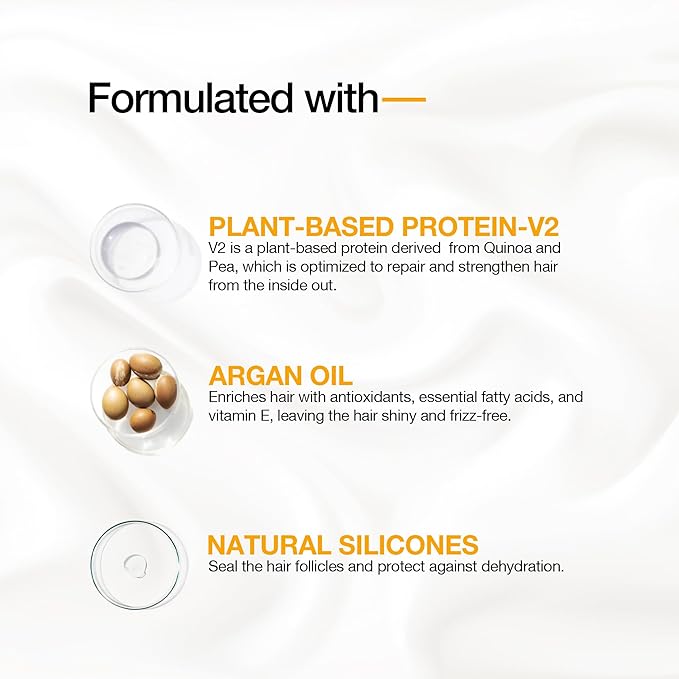 Formulated with—

PLANT-BASED PROTEIN-V2
V2 is a plant-based protein derived from Quinoa and Pea, which is optimized to repair and strengthen hair from the inside out.

ARGAN OIL
Enriches hair with antioxidants, essential fatty acids, and vitamin E, leaving the hair shiny and frizz-free.

NATURAL SILICONES
Seal the hair follicles and protect against dehydration.